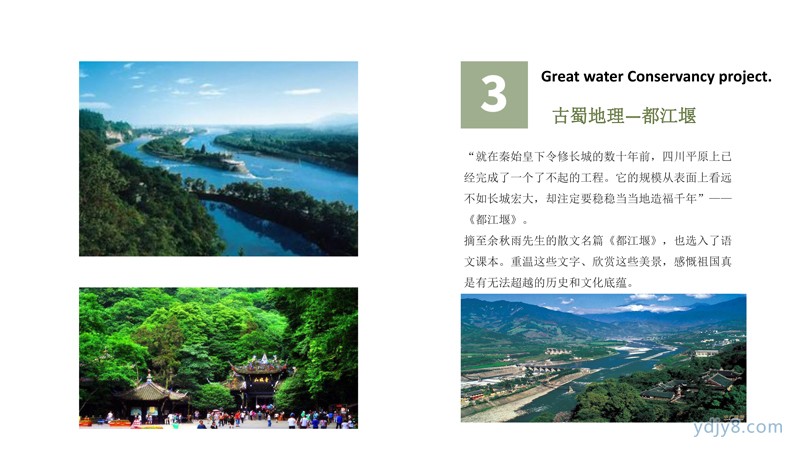 3

Great water Conservancy project.

古蜀地理—都江堰

“就在秦始皇下令修长城的数十年前，四川平原上已经完成了一个了不起的工程。它的规模从表面上看远不如长城宏大，却注定要稳稳当当地造福千年”——《都江堰》。

摘至余秋雨先生的散文名篇《都江堰》，也选入了语文课本。重温这些文字、欣赏这些美景，感慨祖国真是有无法超越的历史和文化底蕴。

ydjy8.com